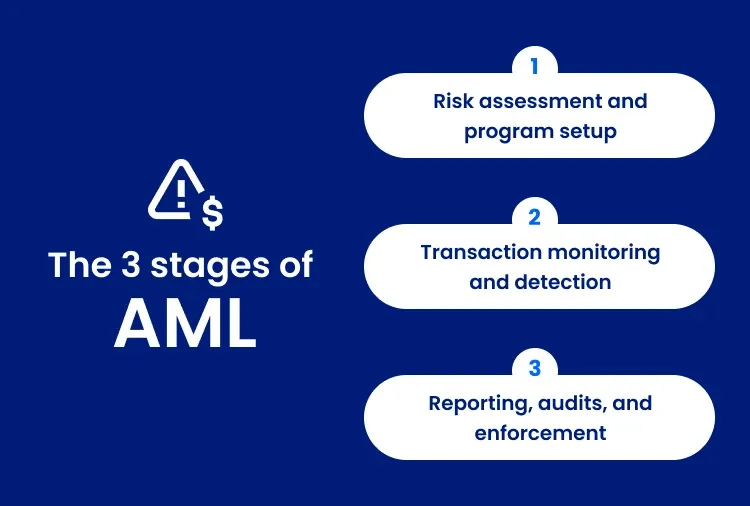 The 3 stages of
AML

1
Risk assessment and program setup

2
Transaction monitoring and detection

3
Reporting, audits, and enforcement